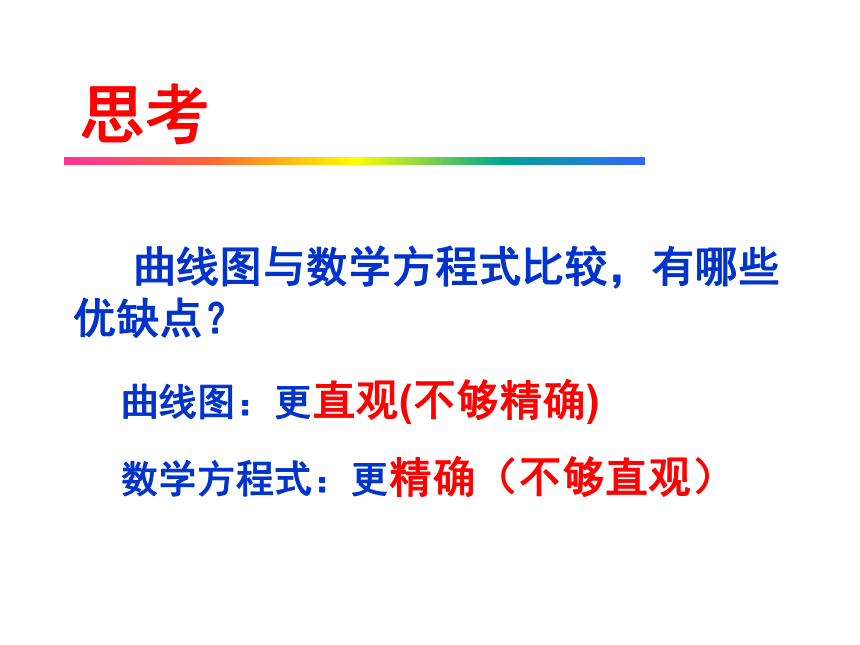 思考

曲线图与数学方程式比较，有哪些优缺点？

曲线图：更直观(不够精确)

数学方程式：更精确（不够直观）